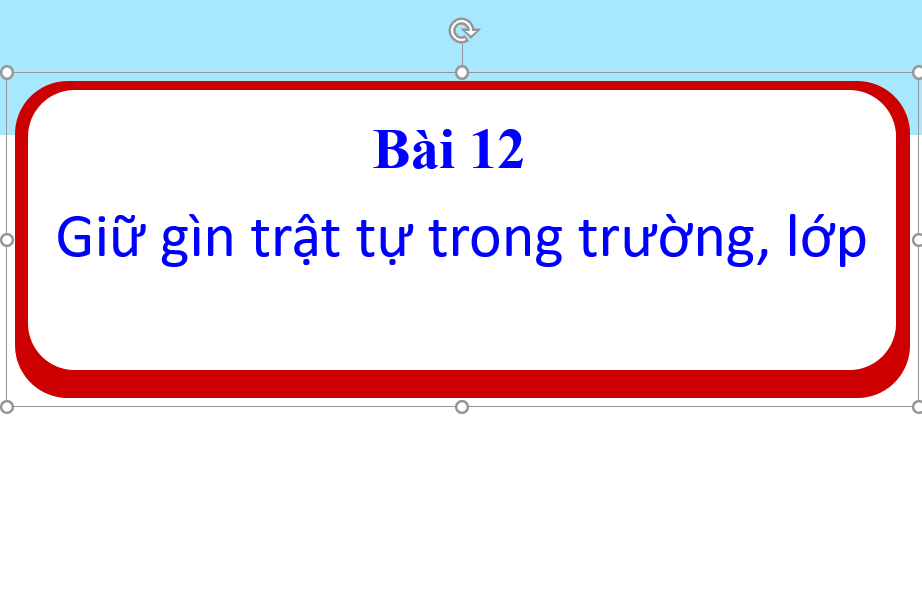 Bài 12

Giữ gìn trật tự trong trường, lớp